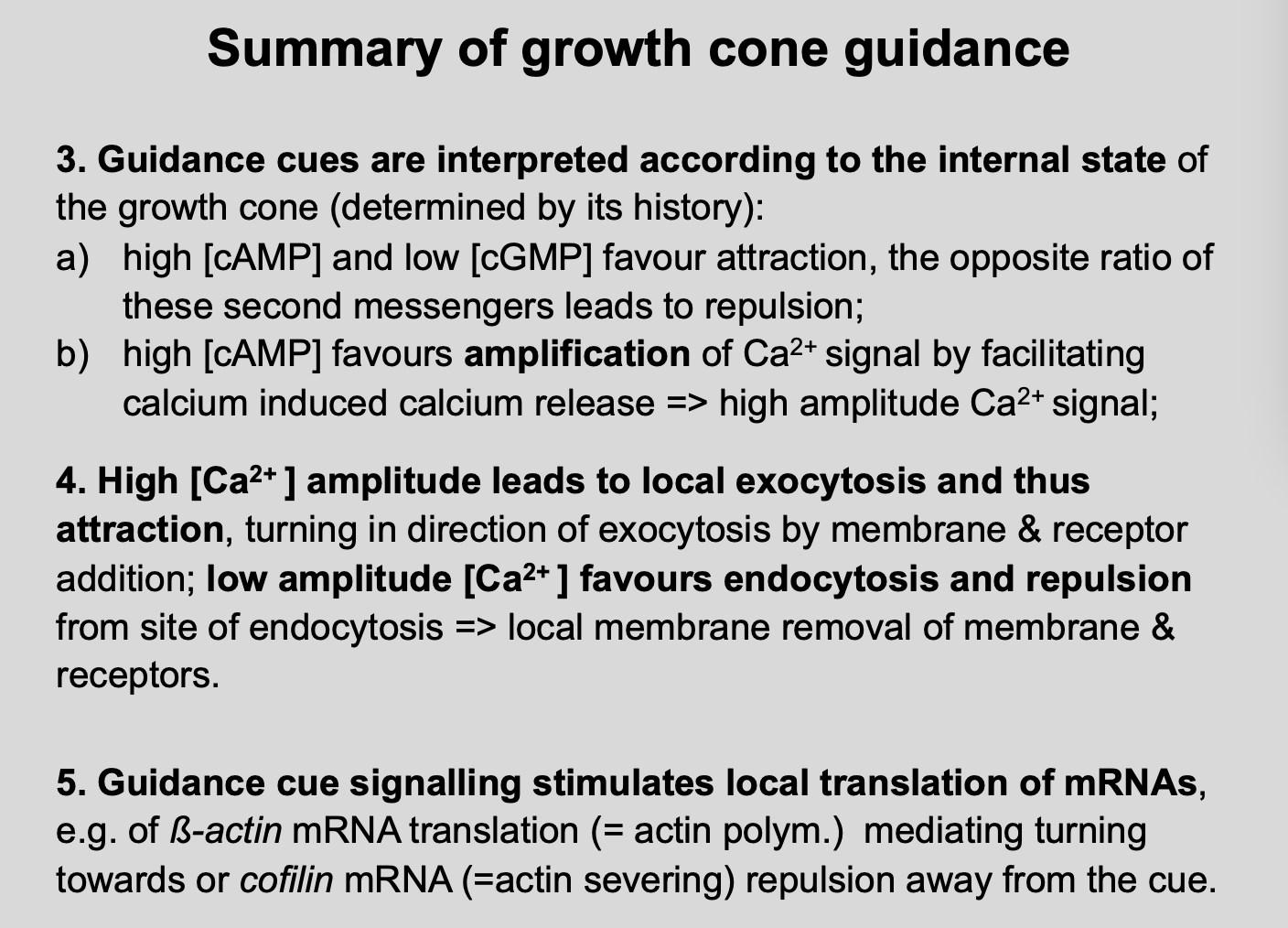 Summary of growth cone guidance

3. Guidance cues are interpreted according to the internal state of the growth cone (determined by its history):
a) high [cAMP] and low [cGMP] favour attraction, the opposite ratio of these second messengers leads to repulsion;
b) high [cAMP] favours amplification of $Ca^{2+}$ signal by facilitating calcium induced calcium release => high amplitude $Ca^{2+}$ signal;

4. High [$Ca^{2+}$] amplitude leads to local exocytosis and thus attraction, turning in direction of exocytosis by membrane & receptor addition; low amplitude [$Ca^{2+}$] favours endocytosis and repulsion from site of endocytosis => local membrane removal of membrane & receptors.

5. Guidance cue signalling stimulates local translation of mRNAs, e.g. of ß-actin mRNA translation (= actin polym.) mediating turning towards or cofilin mRNA (=actin severing) repulsion away from the cue.